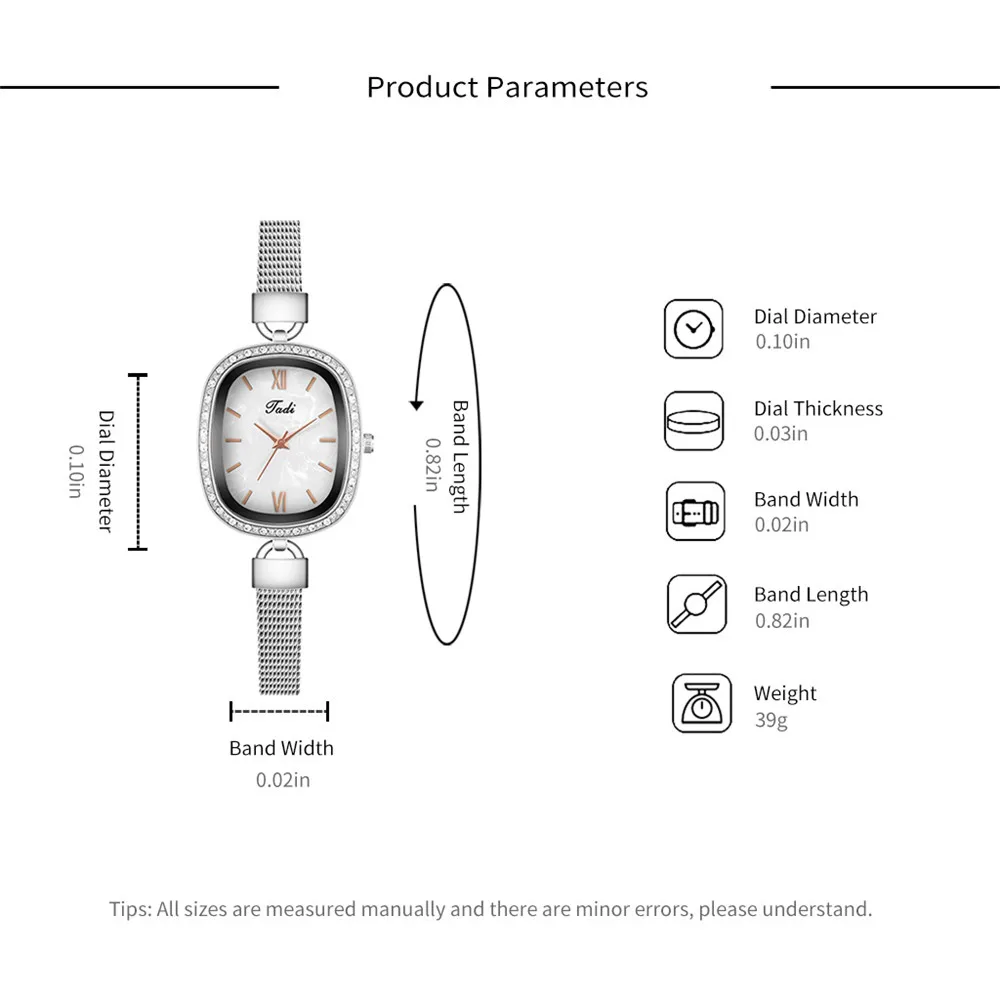 Product Parameters

Dial Diameter
0.10in

Tadi

Band Length
0.82in

Band Width
0.02in

Dial Diameter
0.10in

Dial Thickness
0.03in

Band Width
0.02in

Band Length
0.82in

Weight
39g

Tips: All sizes are measured manually and there are minor errors, please understand.